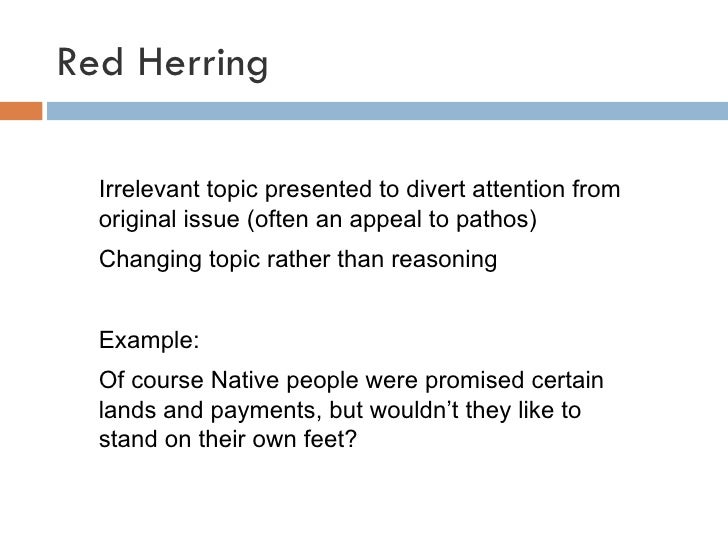 Red Herring

Irrelevant topic presented to divert attention from original issue (often an appeal to pathos)

Changing topic rather than reasoning

Example:

Of course Native people were promised certain lands and payments, but wouldn’t they like to stand on their own feet?